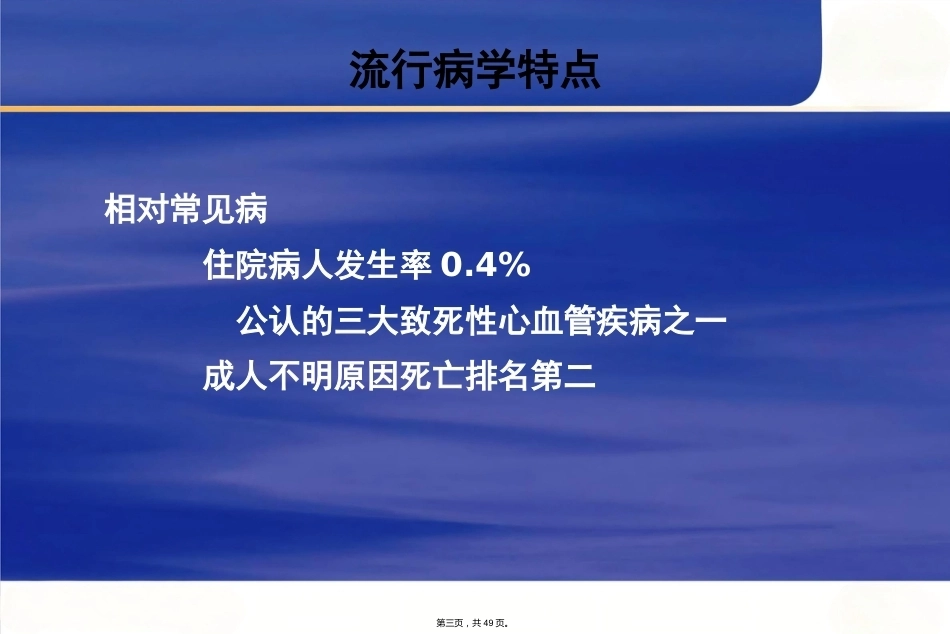 流行病学特点

相对常见病

住院病人发生率 0.4%

公认的三大致死性心血管疾病之一

成人不明原因死亡排名第二

第三页，共49页。